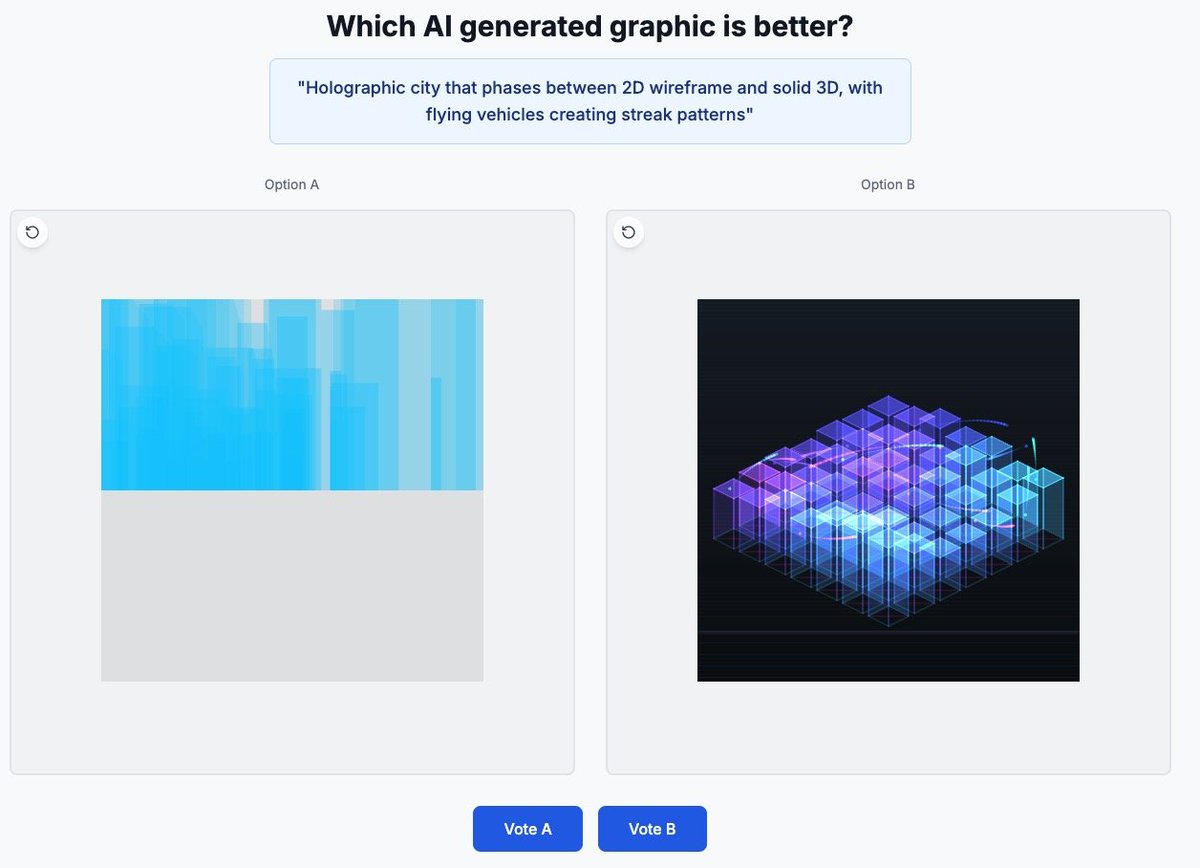 Which AI generated graphic is better?

"Holographic city that phases between 2D wireframe and solid 3D, with flying vehicles creating streak patterns"

Option A

Option B

Vote A

Vote B